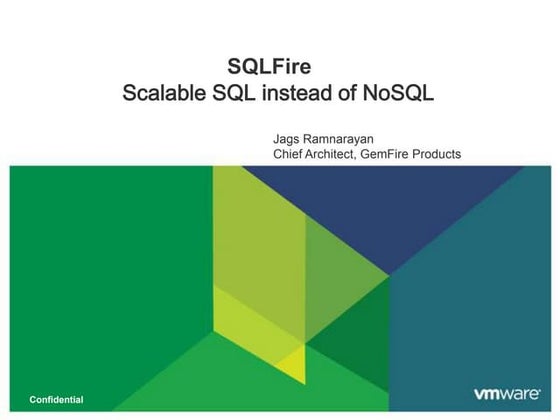 SQLFire
Scalable SQL instead of NoSQL

Jags Ramnarayan
Chief Architect, GemFire Products

Confidential

vmware